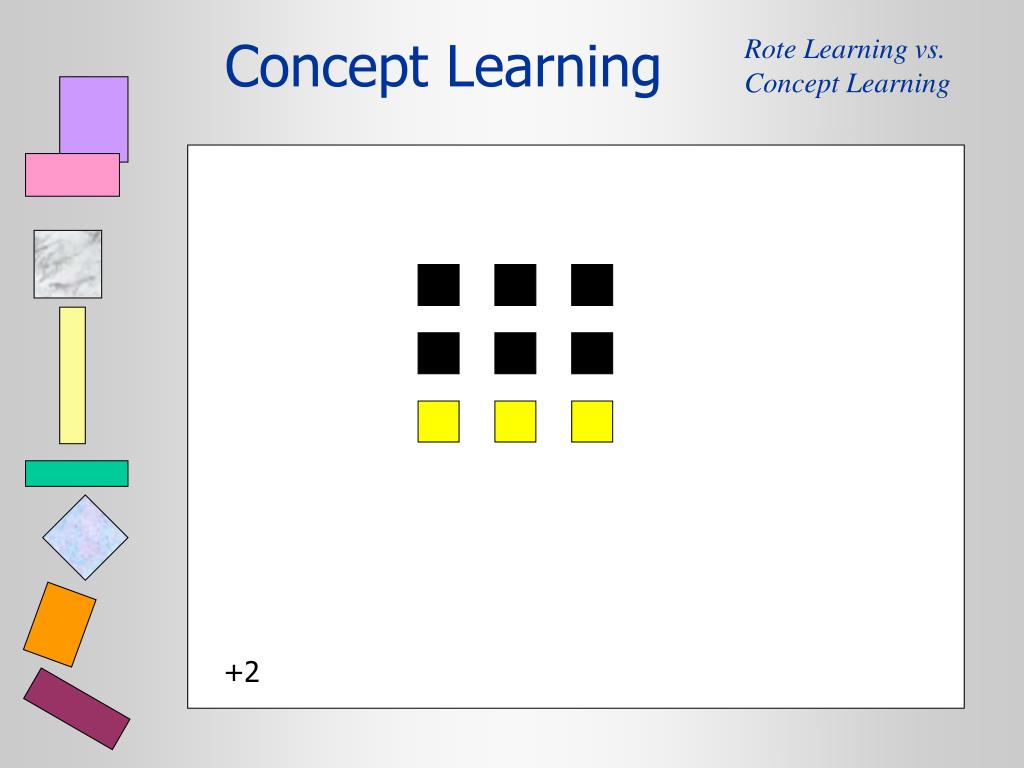 Concept Learning

Rote Learning vs.
Concept Learning

+2